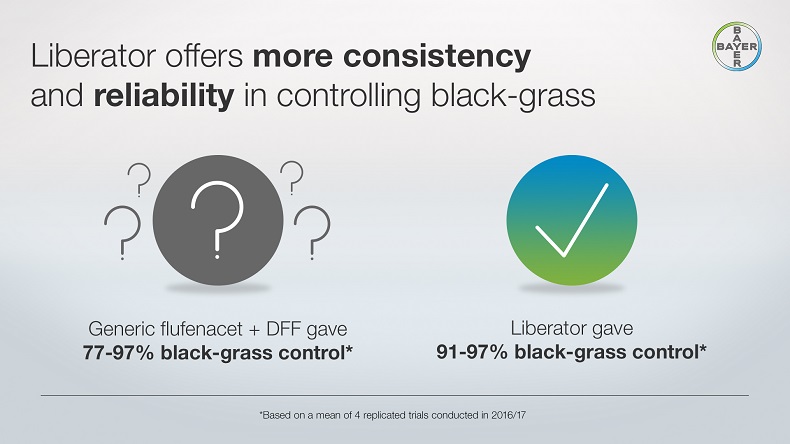 Liberator offers more consistency and reliability in controlling black-grass

BAYER

Generic flufenacet + DFF gave
77-97% black-grass control*

Liberator gave
91-97% black-grass control*

*Based on a mean of 4 replicated trials conducted in 2016/17